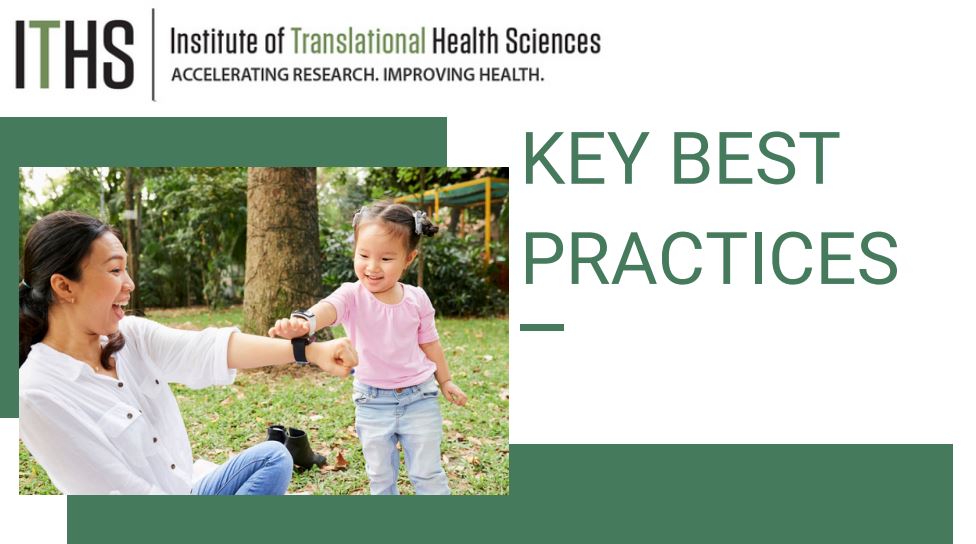 ITHS Institute of Translational Health Sciences
ACCELERATING RESEARCH. IMPROVING HEALTH.

KEY BEST PRACTICES